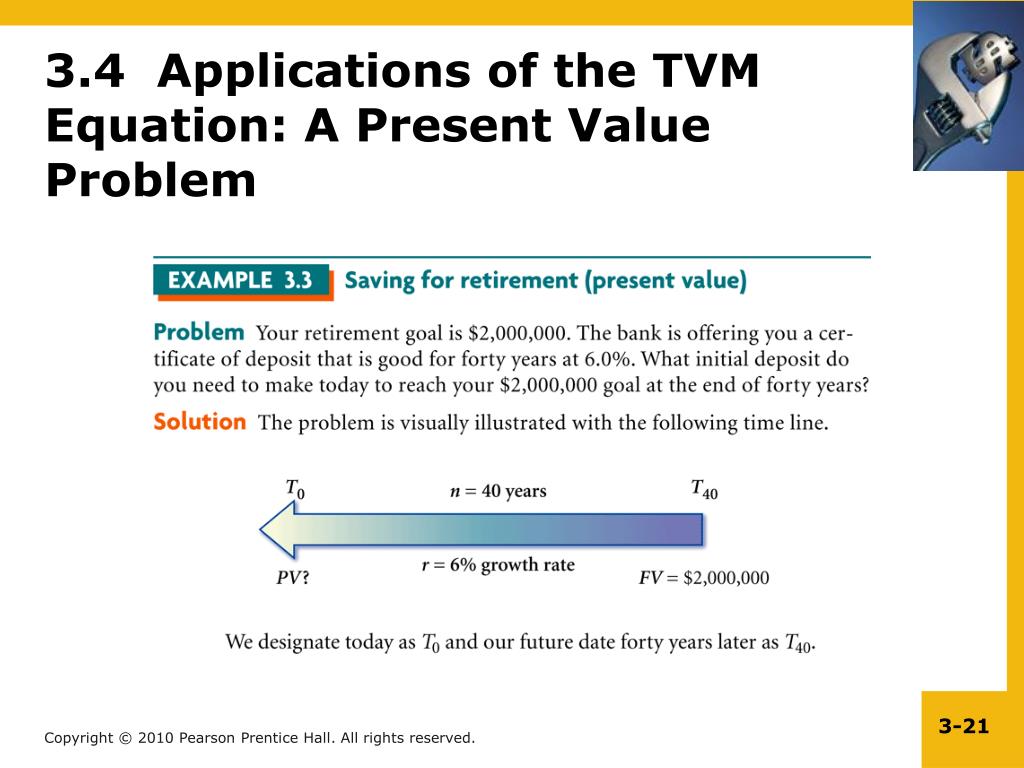 3.4 Applications of the TVM Equation: A Present Value Problem

EXAMPLE 3.3 Saving for retirement (present value)

Problem Your retirement goal is \$2,000,000. The bank is offering you a certificate of deposit that is good for forty years at 6.0%. What initial deposit do you need to make today to reach your \$2,000,000 goal at the end of forty years?

Solution The problem is visually illustrated with the following time line.

$T_0$

$n = 40$ years

$T_{40}$

$PV$?

$r = 6\%$ growth rate

$FV = \$2,000,000$

We designate today as $T_0$ and our future date forty years later as $T_{40}$.

Copyright © 2010 Pearson Prentice Hall. All rights reserved.

3-21